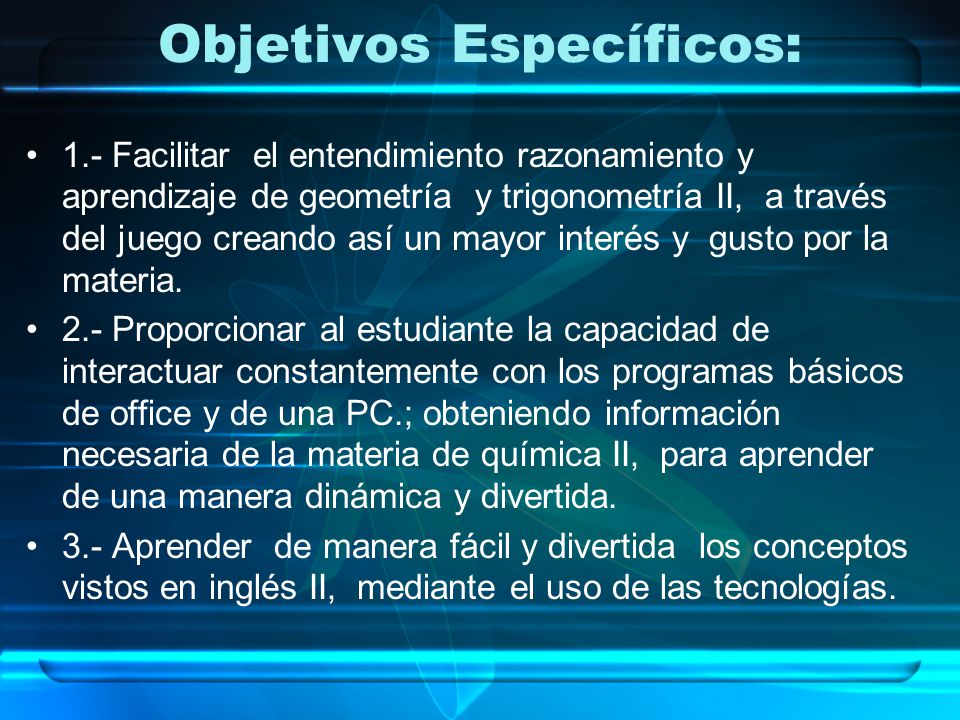 Objetivos Específicos:

• 1.- Facilitar el entendimiento razonamiento y aprendizaje de geometría y trigonometría II, a través del juego creando así un mayor interés y gusto por la materia.

• 2.- Proporcionar al estudiante la capacidad de interactuar constantemente con los programas básicos de office y de una PC.; obteniendo información necesaria de la materia de química II, para aprender de una manera dinámica y divertida.

• 3.- Aprender de manera fácil y divertida los conceptos vistos en inglés II, mediante el uso de las tecnologías.